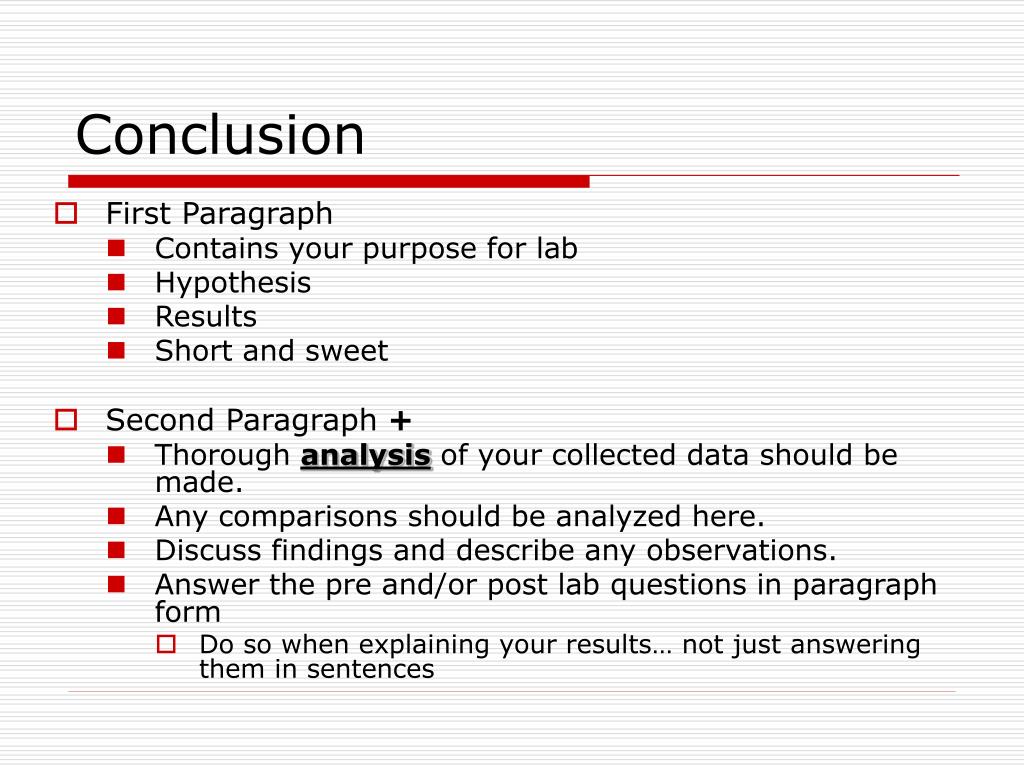 Conclusion

First Paragraph
Contains your purpose for lab
Hypothesis
Results
Short and sweet

Second Paragraph +
Thorough analysis of your collected data should be made.
Any comparisons should be analyzed here.
Discuss findings and describe any observations.
Answer the pre and/or post lab questions in paragraph form
Do so when explaining your results… not just answering them in sentences